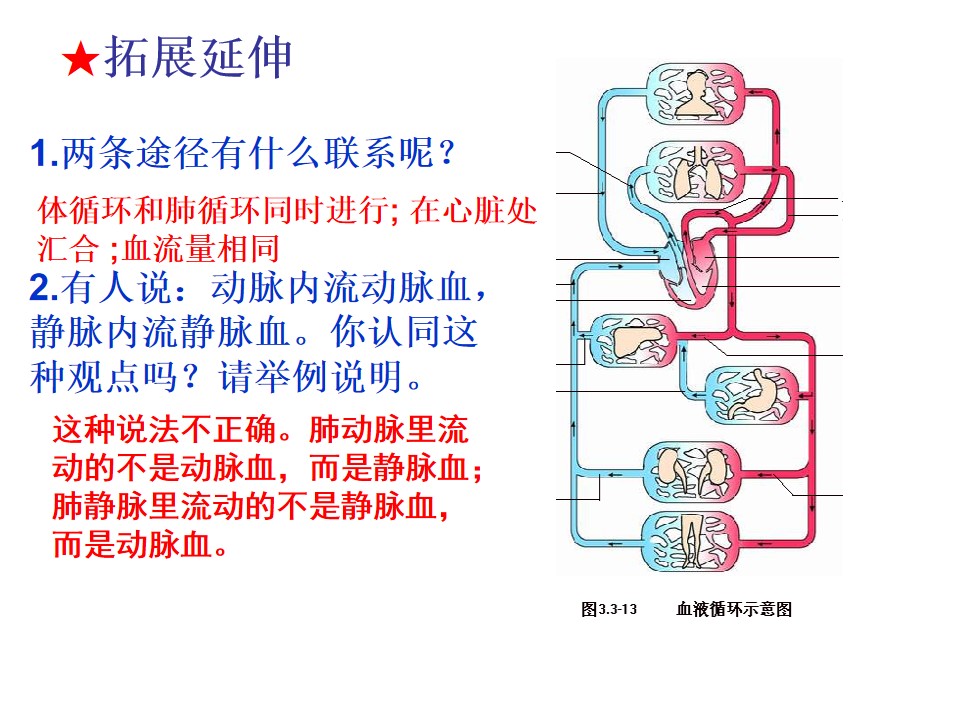 ★拓展延伸

1.两条途径有什么联系呢？

体循环和肺循环同时进行; 在心脏处汇合 ;血流量相同

2.有人说：动脉内流动脉血，静脉内流静脉血。你认同这种观点吗？请举例说明。

这种说法不正确。肺动脉里流动的不是动脉血，而是静脉血；肺静脉里流动的不是静脉血，而是动脉血。

图3.3-13 血液循环示意图